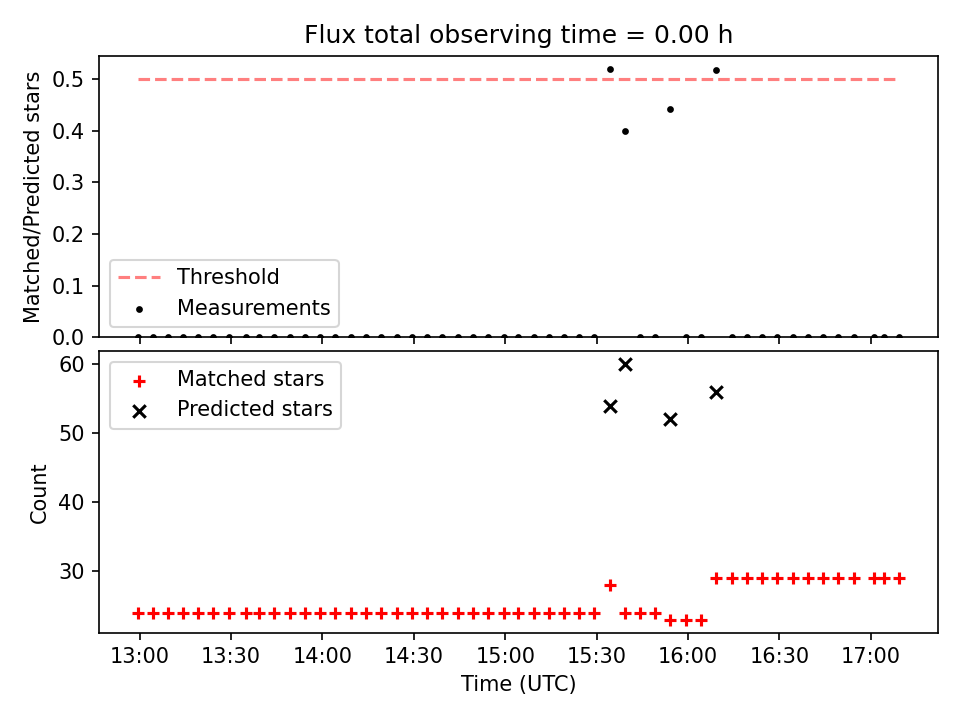 Flux total observing time = 0.00 h

Matched/Predicted stars

0.5
0.4
0.3
0.2
0.1
0.0

Threshold
Measurements

Count

60
50
40
30

Matched stars
Predicted stars

13:00 13:30 14:00 14:30 15:00 15:30 16:00 16:30 17:00

Time (UTC)